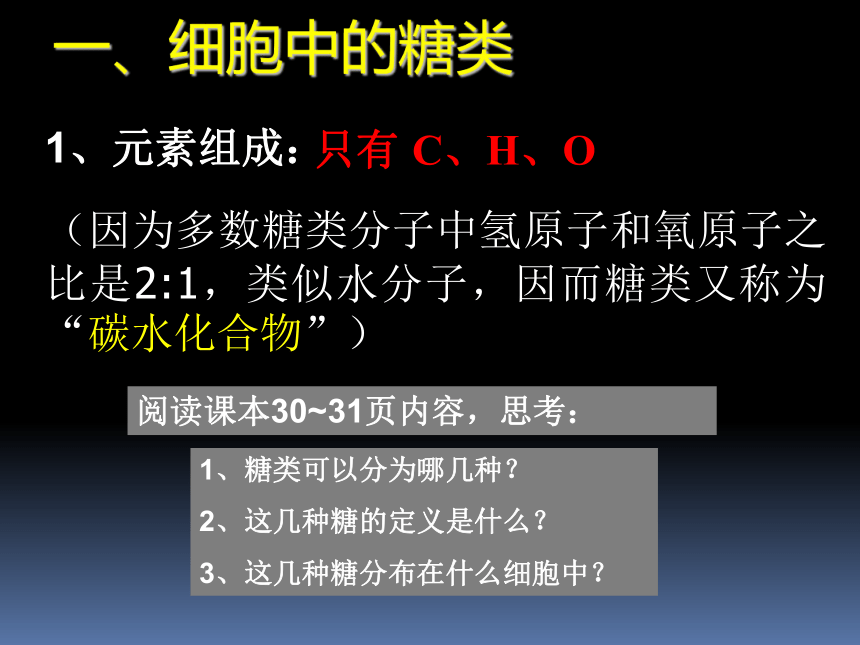 一、细胞中的糖类

1、元素组成：只有 C、H、O

（因为多数糖类分子中氢原子和氧原子之比是2:1，类似水分子，因而糖类又称为“碳水化合物”）

阅读课本30~31页内容，思考：

1、糖类可以分为哪几种？

2、这几种糖的定义是什么？

3、这几种糖分布在什么细胞中？